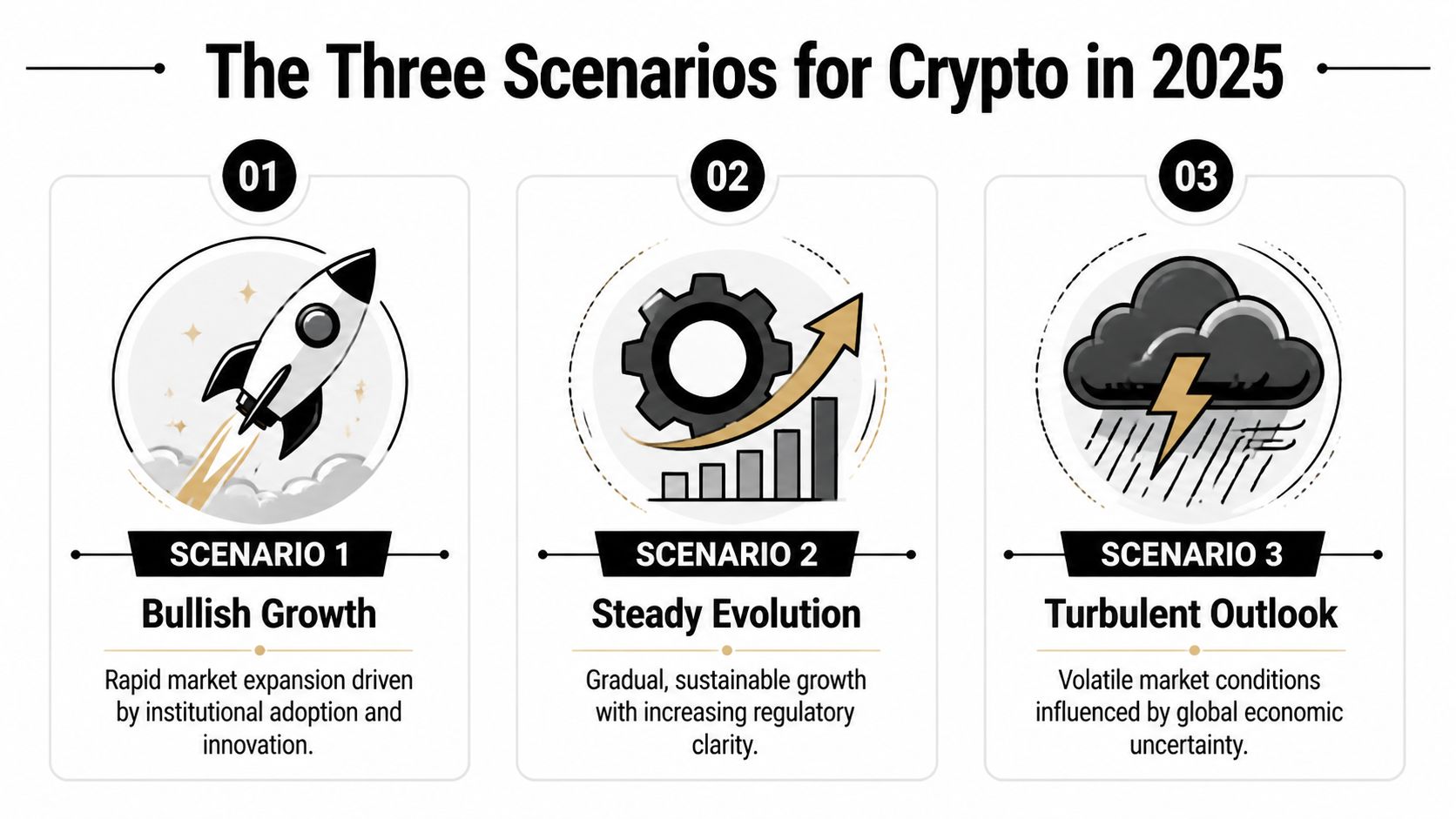 The Three Scenarios for Crypto in 2025

01

SCENARIO 1

Bullish Growth

Rapid market expansion driven by institutional adoption and innovation.

02

SCENARIO 2

Steady Evolution

Gradual, sustainable growth with increasing regulatory clarity.

03

SCENARIO 3

Turbulent Outlook

Volatile market conditions influenced by global economic uncertainty.